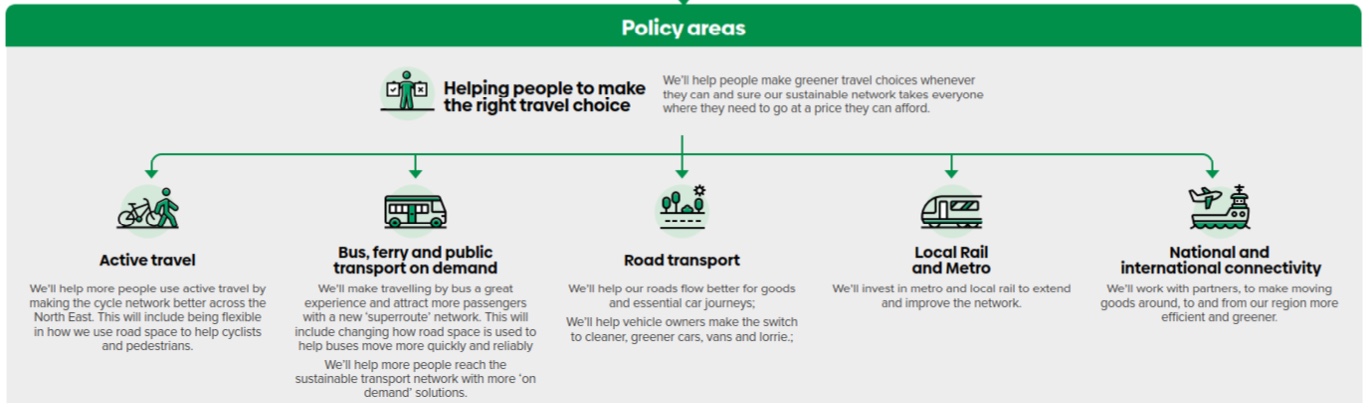 Policy areas

Helping people to make the right travel choice

We'll help people make greener travel choices whenever they can and sure our sustainable network takes everyone where they need to go at a price they can afford.

Active travel

We'll help more people use active travel by making the cycle network better across the North East. This will include being flexible in how we use road space to help cyclists and pedestrians.

Bus, ferry and public transport on demand

We'll make travelling by bus a great experience and attract more passengers with a new 'superroute' network. This will include changing how road space is used to help buses move more quickly and reliably

We'll help more people reach the sustainable transport network with more 'on demand' solutions.

Road transport

We'll help our roads flow better for goods and essential car journeys;

We'll help vehicle owners make the switch to cleaner, greener cars, vans and lorrie.;

Local Rail and Metro

We'll invest in metro and local rail to extend and improve the network.

National and international connectivity

We'll work with partners, to make moving goods around, to and from our region more efficient and greener.